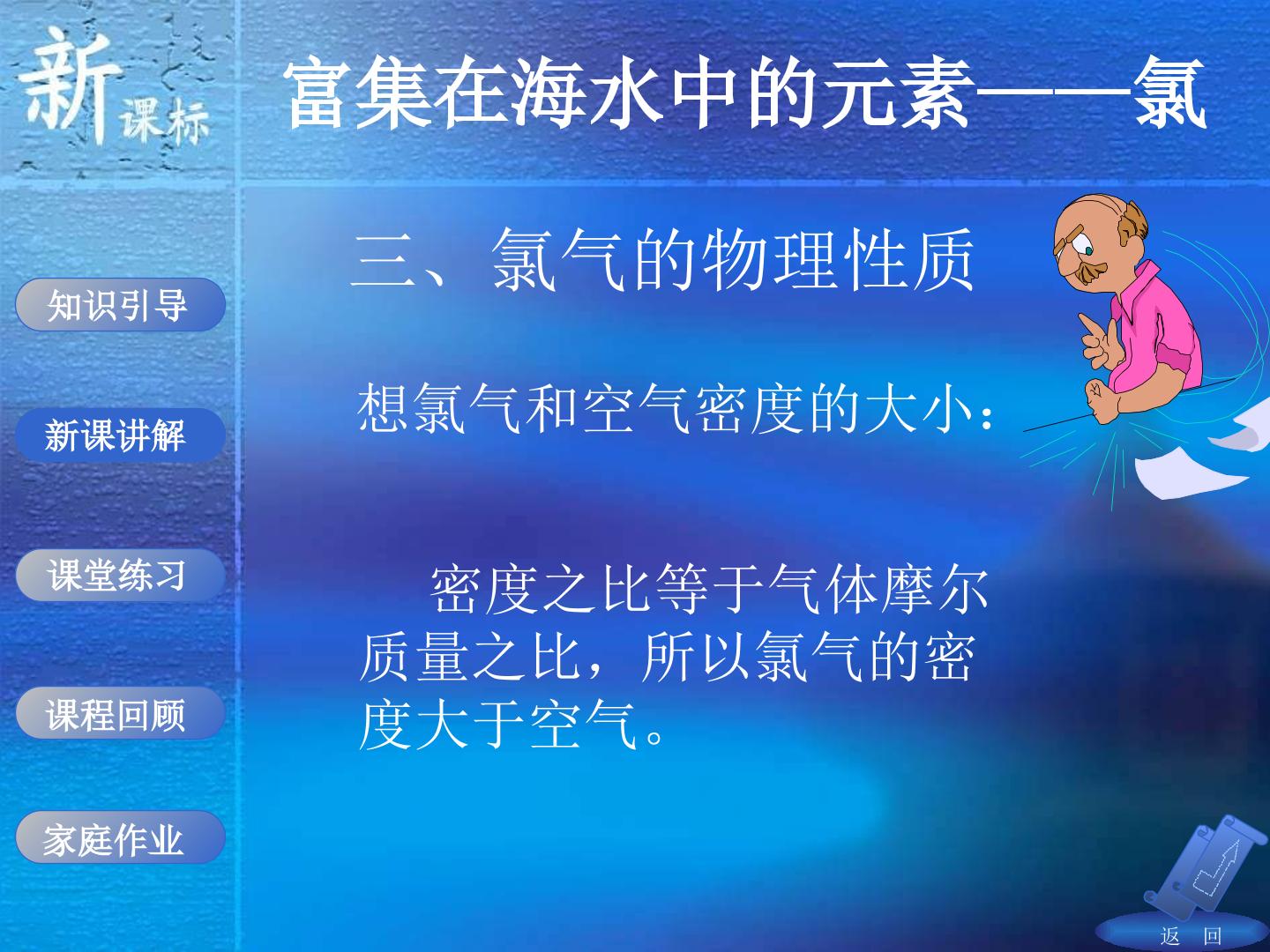 新课标

富集在海水中的元素——氯

知识引导

新课讲解

课堂练习

课程回顾

家庭作业

三、氯气的物理性质

想氯气和空气密度的大小：

密度之比等于气体摩尔质量之比，所以氯气的密度大于空气。

返 回